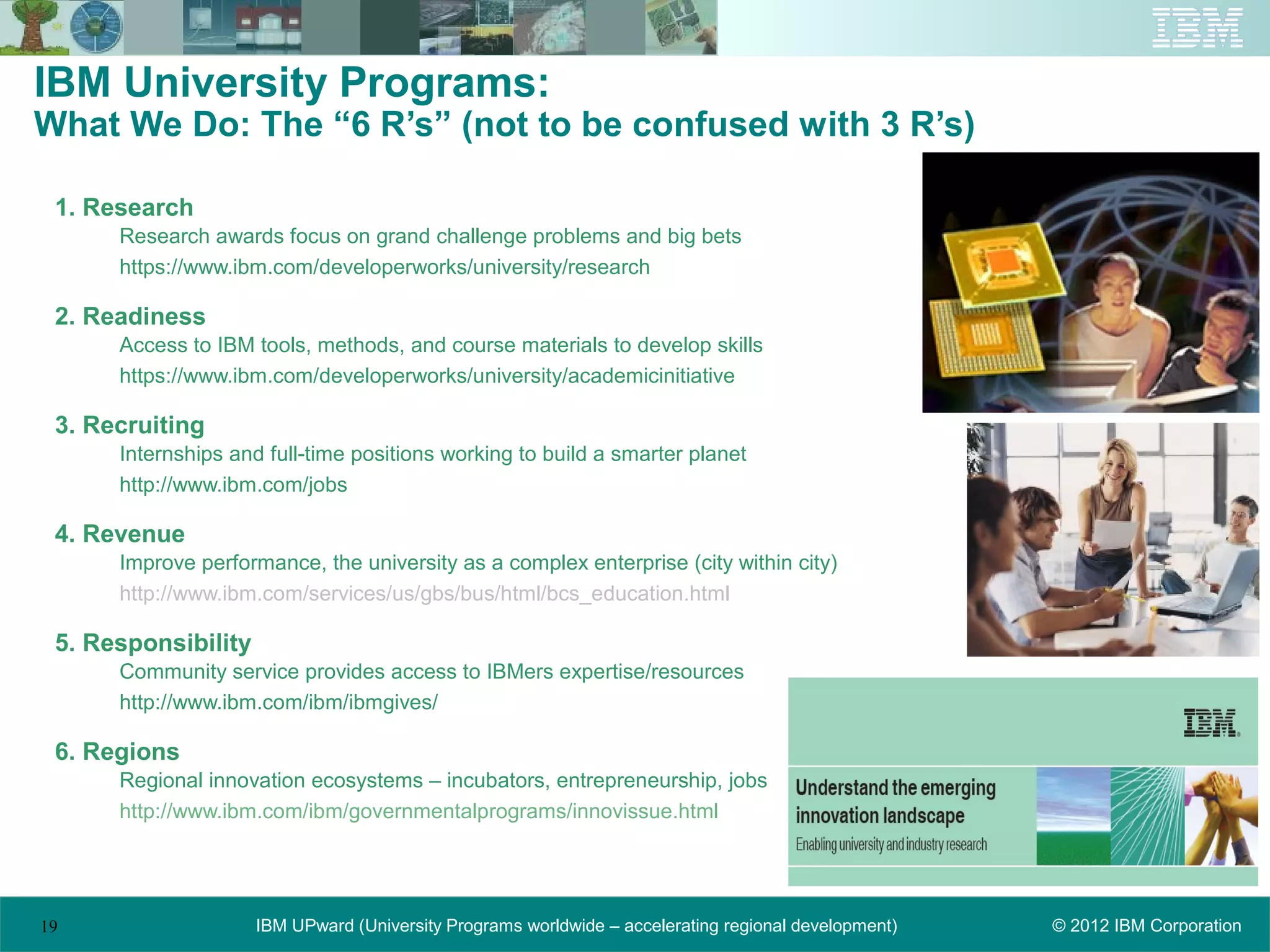 IBM

IBM University Programs:
What We Do: The “6 R’s” (not to be confused with 3 R’s)

1. Research
Research awards focus on grand challenge problems and big bets
https://www.ibm.com/developerworks/university/research

2. Readiness
Access to IBM tools, methods, and course materials to develop skills
https://www.ibm.com/developerworks/university/academicinitiative

3. Recruiting
Internships and full-time positions working to build a smarter planet
http://www.ibm.com/jobs

4. Revenue
Improve performance, the university as a complex enterprise (city within city)
http://www.ibm.com/services/us/gbs/bus/html/bcs_education.html

5. Responsibility
Community service provides access to IBMers expertise/resources
http://www.ibm.com/ibm/ibmgives/

6. Regions
Regional innovation ecosystems – incubators, entrepreneurship, jobs
http://www.ibm.com/ibm/governmentalprograms/innovissue.html

IBM

Understand the emerging innovation landscape
Enabling university and industry research

19

IBM UPward (University Programs worldwide – accelerating regional development)

© 2012 IBM Corporation